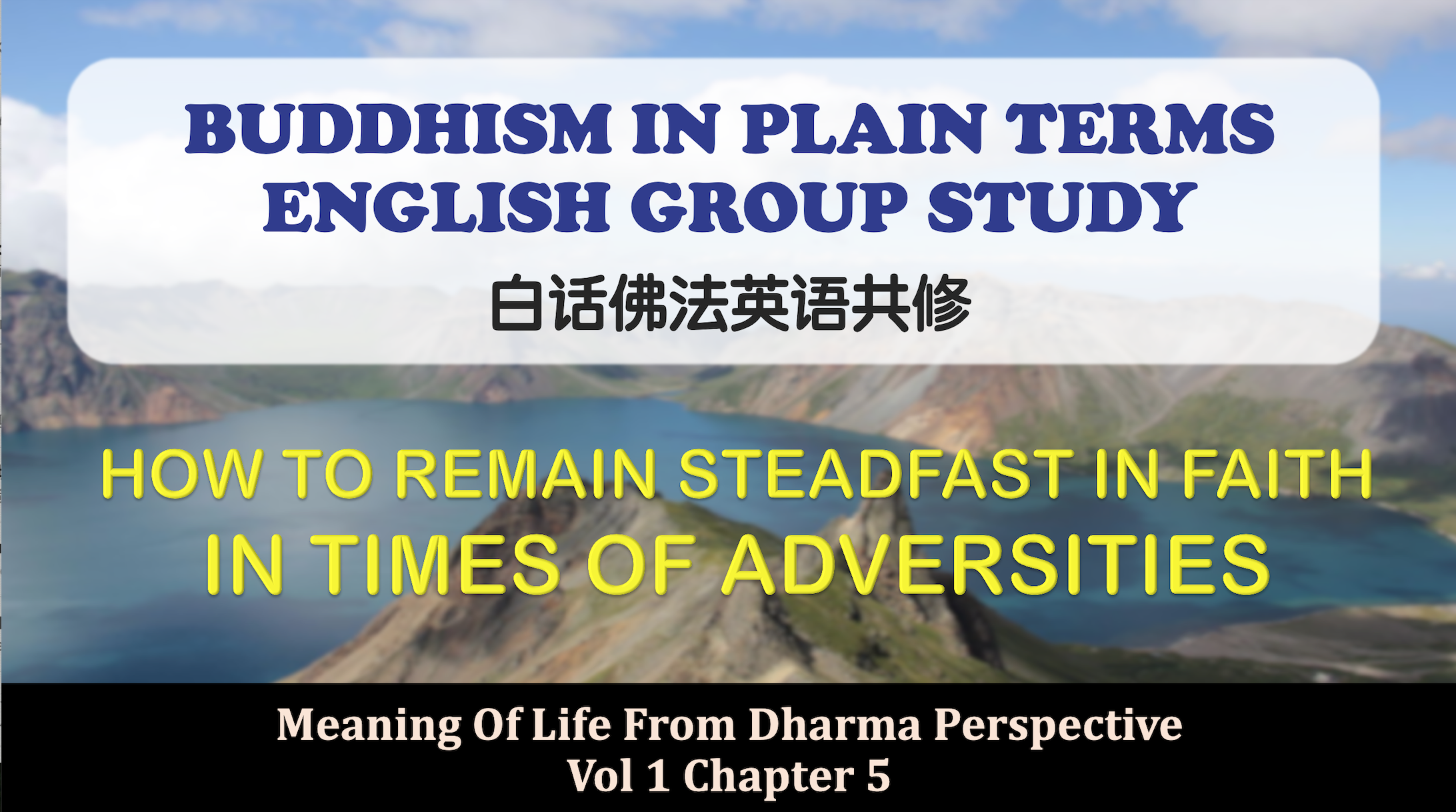 BUDDHISM IN PLAIN TERMS
ENGLISH GROUP STUDY
白话佛法英语共修

HOW TO REMAIN STEADFAST IN FAITH
IN TIMES OF ADVERSITIES

Meaning Of Life From Dharma Perspective
Vol 1 Chapter 5